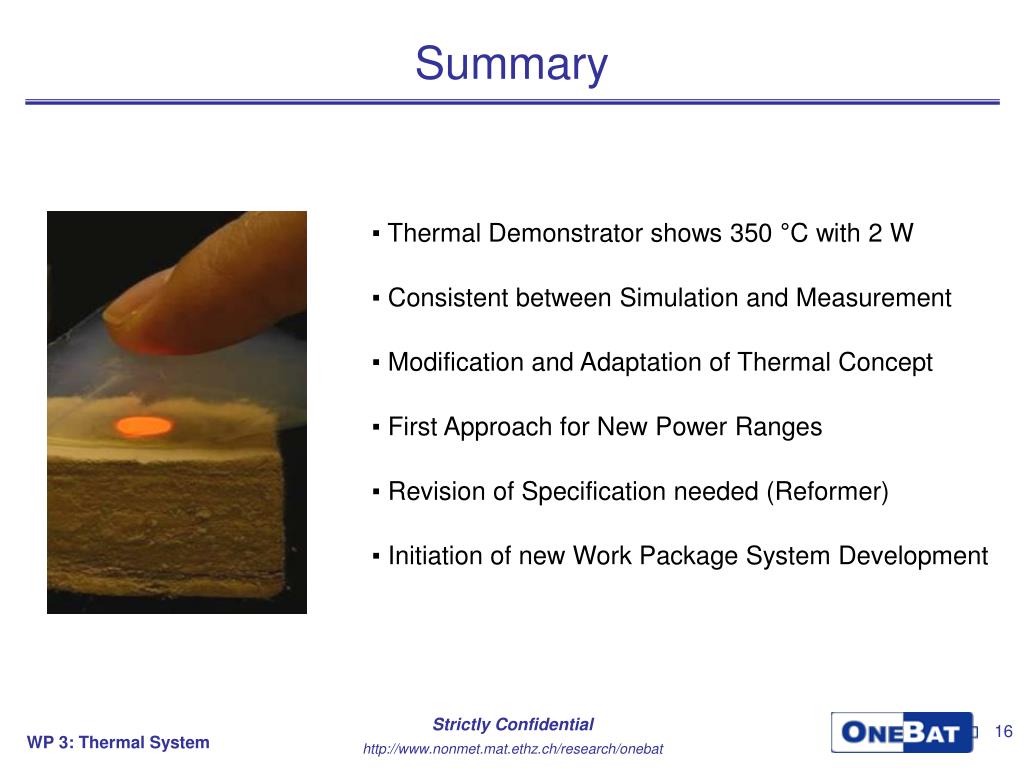 Summary

▪ Thermal Demonstrator shows 350 °C with 2 W

▪ Consistent between Simulation and Measurement

▪ Modification and Adaptation of Thermal Concept

▪ First Approach for New Power Ranges

▪ Revision of Specification needed (Reformer)

▪ Initiation of new Work Package System Development

WP 3: Thermal System

Strictly Confidential

http://www.nonmet.mat.ethz.ch/research/onebat

ONEBAT

16